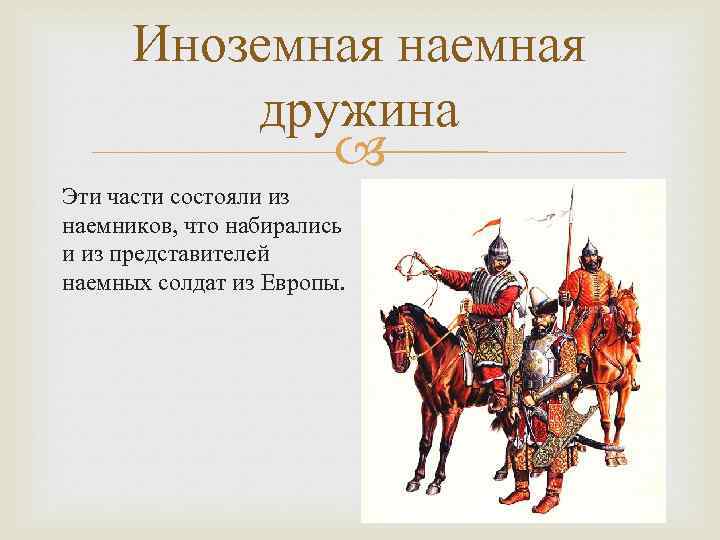 Иноземная наемная дружина

Эти части состояли из наемников, что набирались и из представителей наемных солдат из Европы.